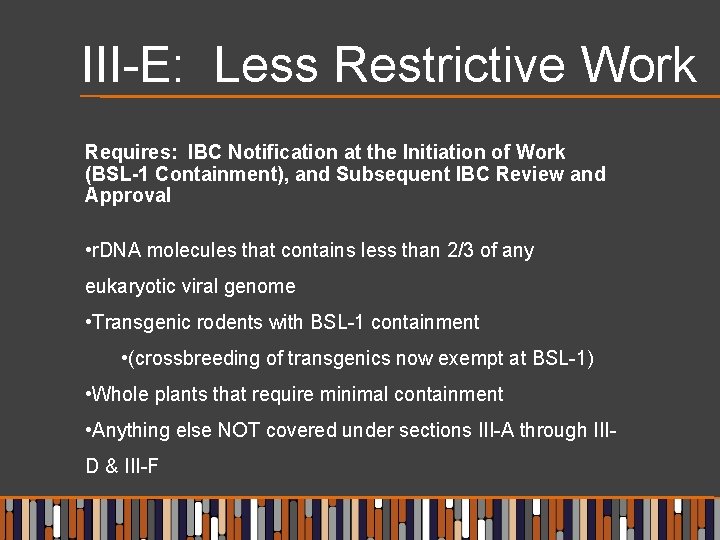 III-E: Less Restrictive Work

Requires: IBC Notification at the Initiation of Work (BSL-1 Containment), and Subsequent IBC Review and Approval

•rDNA molecules that contains less than 2/3 of any eukaryotic viral genome

•Transgenic rodents with BSL-1 containment

•(crossbreeding of transgenics now exempt at BSL-1)

•Whole plants that require minimal containment

•Anything else NOT covered under sections III-A through III-D & III-F